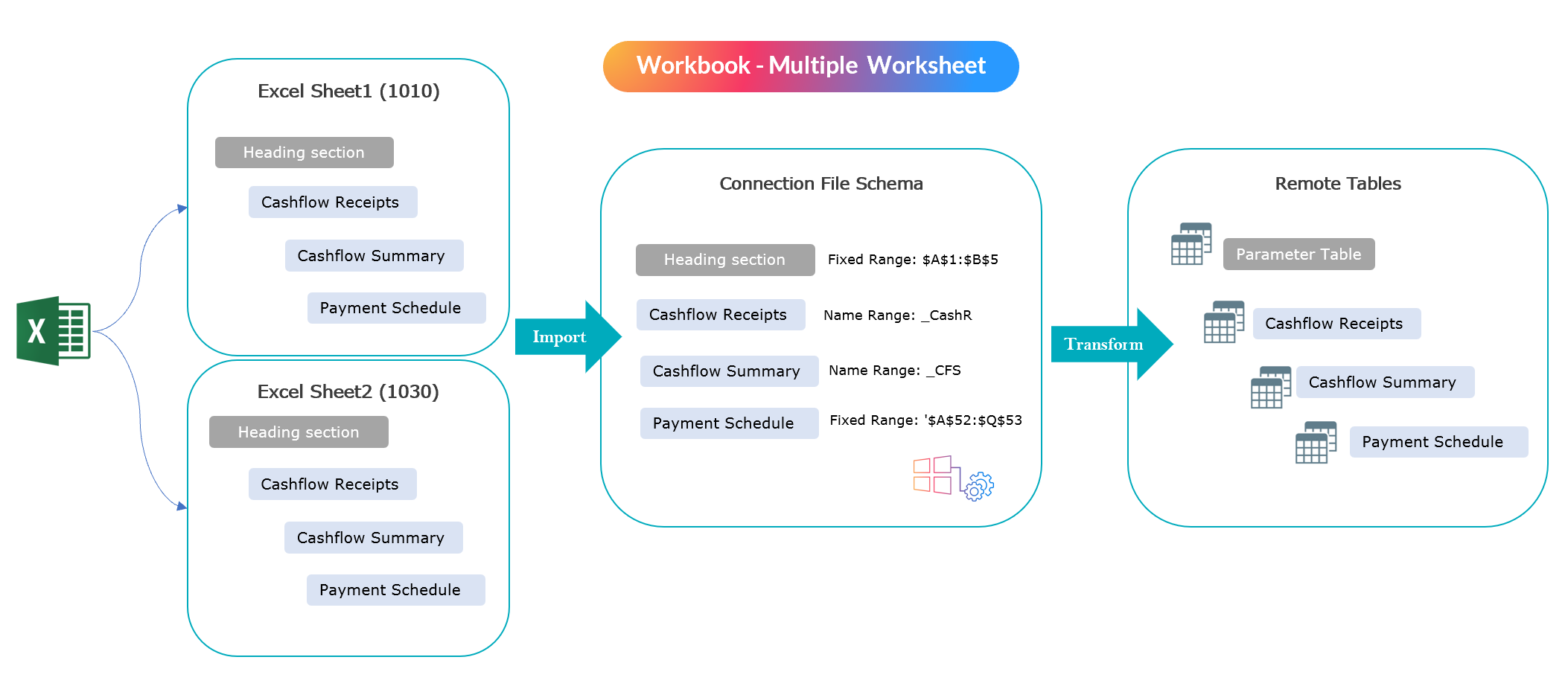 Workbook - Multiple Worksheet

X

Excel Sheet1 (1010)

Heading section

Cashflow Receipts

Cashflow Summary

Payment Schedule

Excel Sheet2 (1030)

Heading section

Cashflow Receipts

Cashflow Summary

Payment Schedule

Import

Connection File Schema

Heading section Fixed Range: \$A\$1:\$B\$5

Cashflow Receipts Name Range: _CashR

Cashflow Summary Name Range: _CFS

Payment Schedule Fixed Range: '\$A\$52:\$Q\$53

Transform

Remote Tables

Parameter Table

Cashflow Receipts

Cashflow Summary

Payment Schedule